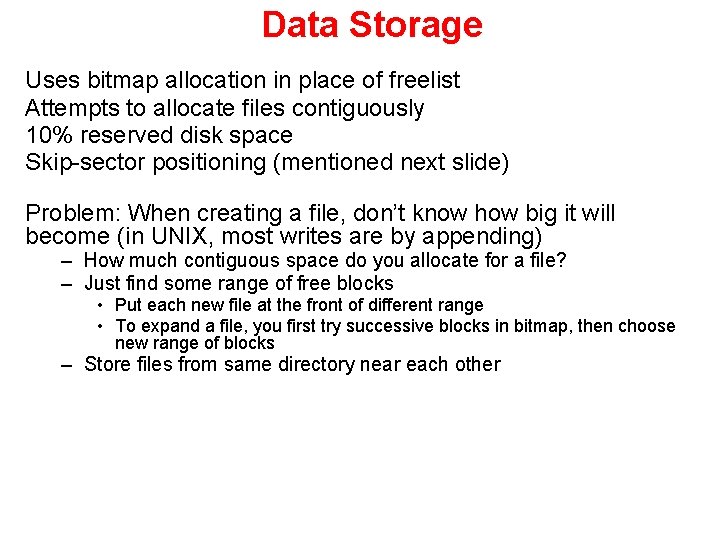 Data Storage

Uses bitmap allocation in place of freelist
Attempts to allocate files contiguously
10% reserved disk space
Skip-sector positioning (mentioned next slide)

Problem: When creating a file, don't know how big it will become (in UNIX, most writes are by appending)
– How much contiguous space do you allocate for a file?
– Just find some range of free blocks
• Put each new file at the front of different range
• To expand a file, you first try successive blocks in bitmap, then choose new range of blocks
– Store files from same directory near each other